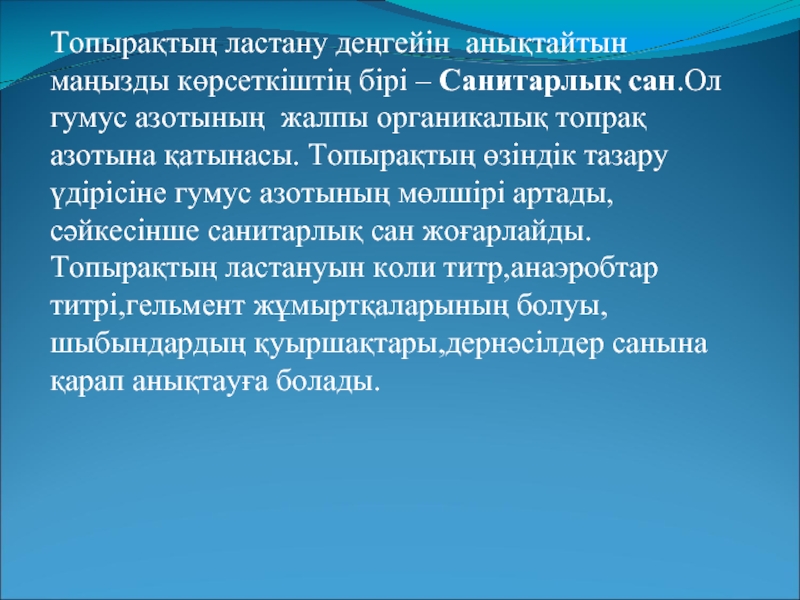 Топырақтың ластану деңгейін анықтайтын маңызды көрсеткіштің бірі – Санитарлық сан.Ол гумус азотының жалпы органикалық топрақ азотына қатынасы. Топырақтың өзіндік тазару үдірісіне гумус азотының мөлшірі артады, сәйкесінше санитарлық сан жоғарлайды. Топырақтың ластануын коли титр,анаэробтар титрі,гельмент жұмыртқаларының болуы, шыбындардың қуыршақтары,дернәсілдер санына қарап анықтауға болады.